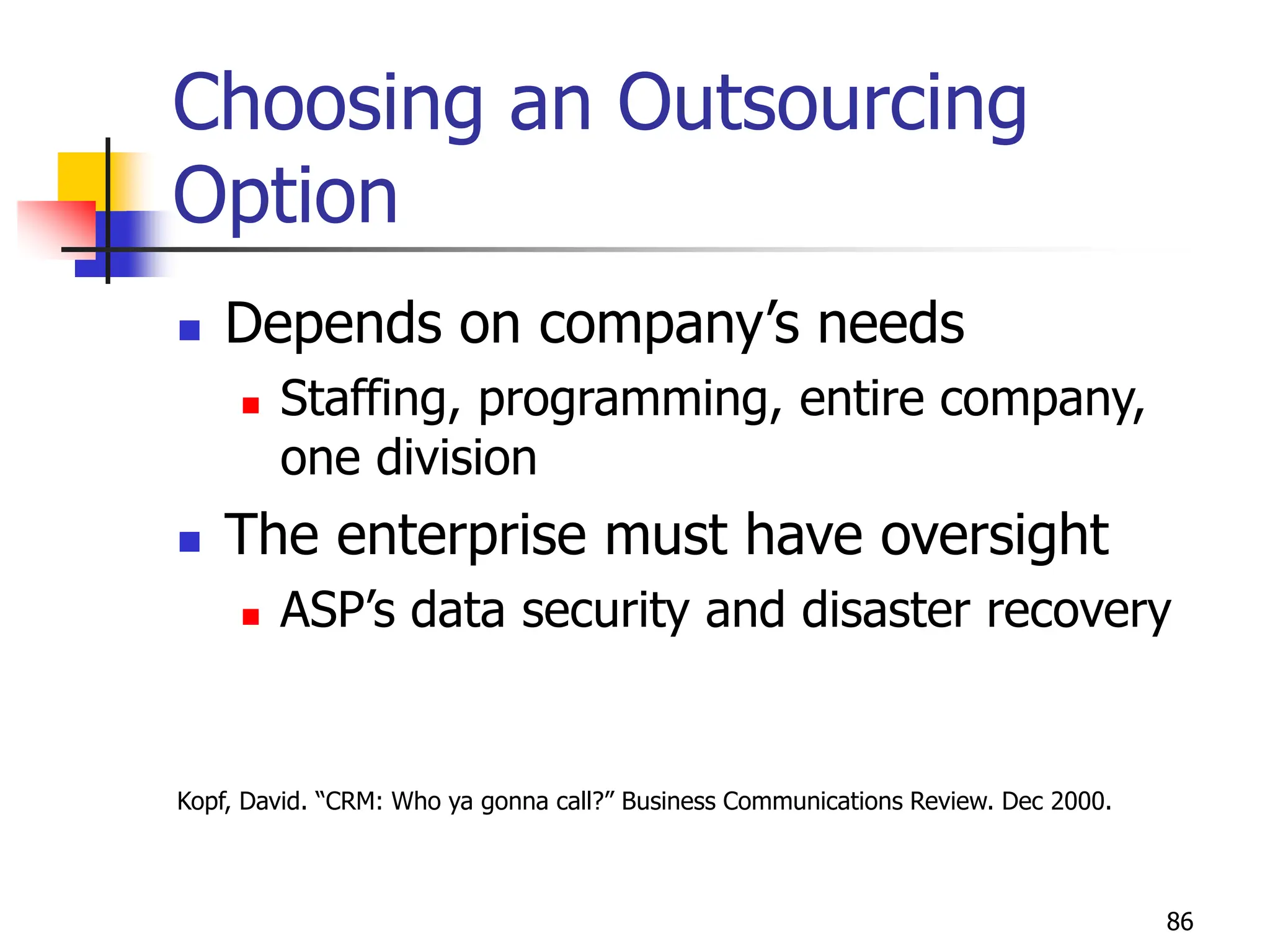 Choosing an Outsourcing Option

- Depends on company’s needs
  - Staffing, programming, entire company, one division
- The enterprise must have oversight
  - ASP’s data security and disaster recovery

Kopf, David. “CRM: Who ya gonna call?” Business Communications Review. Dec 2000.

86